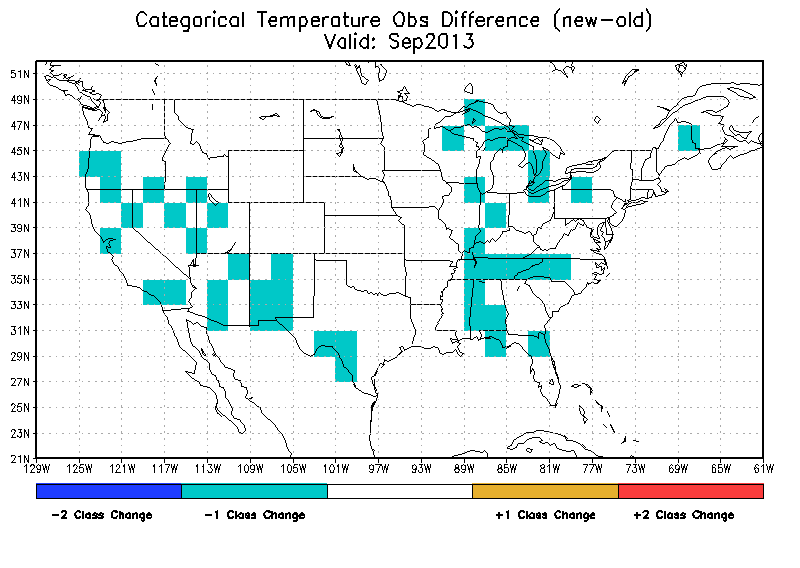 Categorical Temperature Obs Difference (new-old)
Valid: Sep2013

51N
49N
47N
45N
43N
41N
39N
37N
35N
33N
31N
29N
27N
25N
23N
21N

129W 125W 121W 117W 113W 109W 105W 101W 97W 93W 89W 85W 81W 77W 73W 69W 65W 61W

-2 Class Change
-1 Class Change
+1 Class Change
+2 Class Change